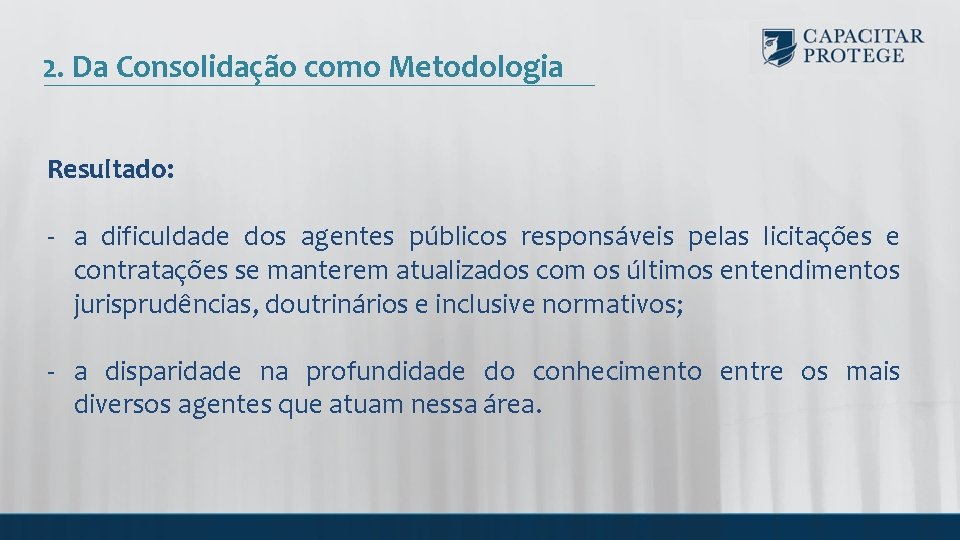 2. Da Consolidação como Metodologia

CAPACITAR PROTEGE

Resultado:

- a dificuldade dos agentes públicos responsáveis pelas licitações e contratações se manterem atualizados com os últimos entendimentos jurisprudências, doutrinários e inclusive normativos;

- a disparidade na profundidade do conhecimento entre os mais diversos agentes que atuam nessa área.